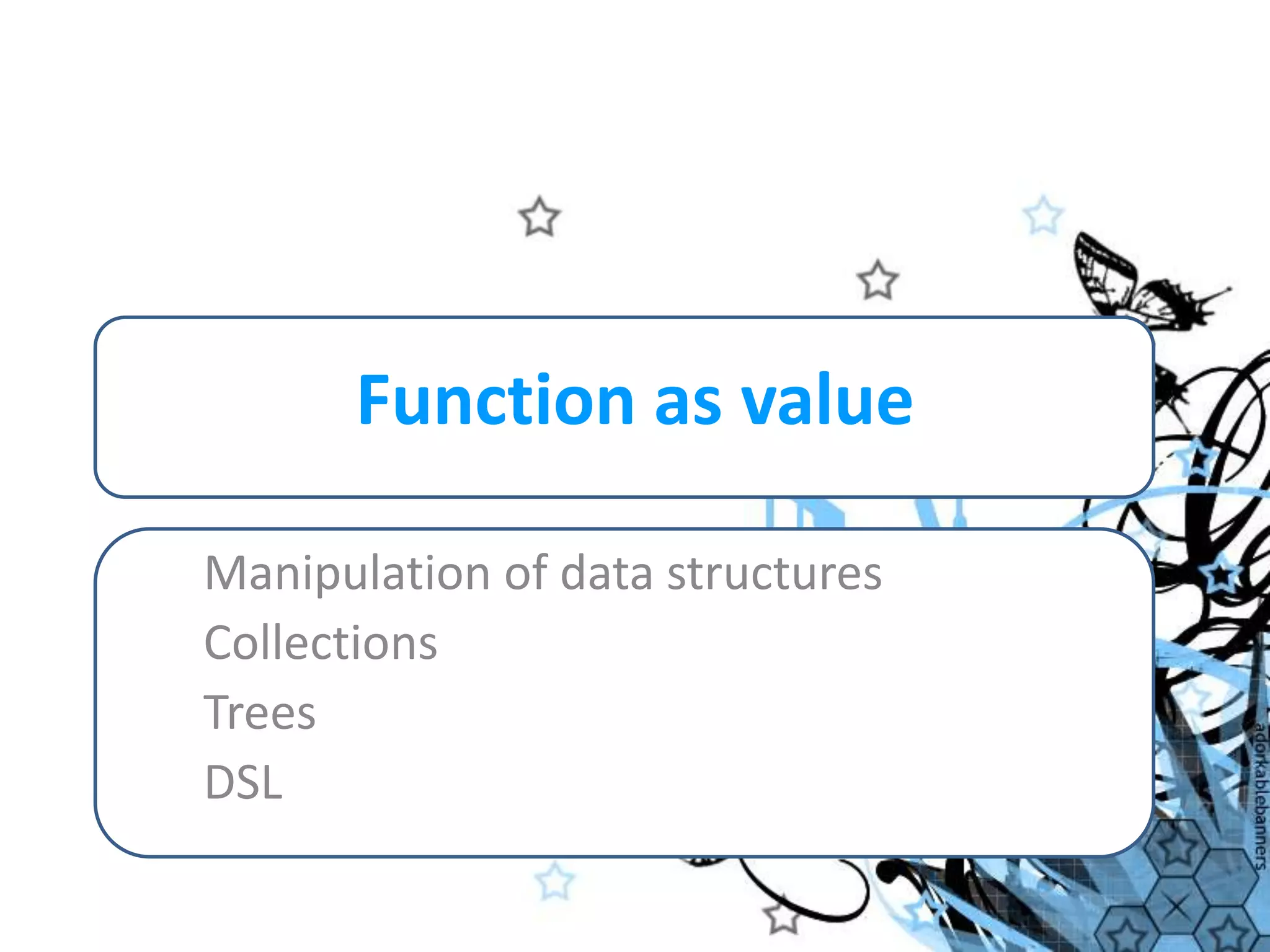 Function as value

Manipulation of data structures

Collections

Trees

DSL

adorkablebanners